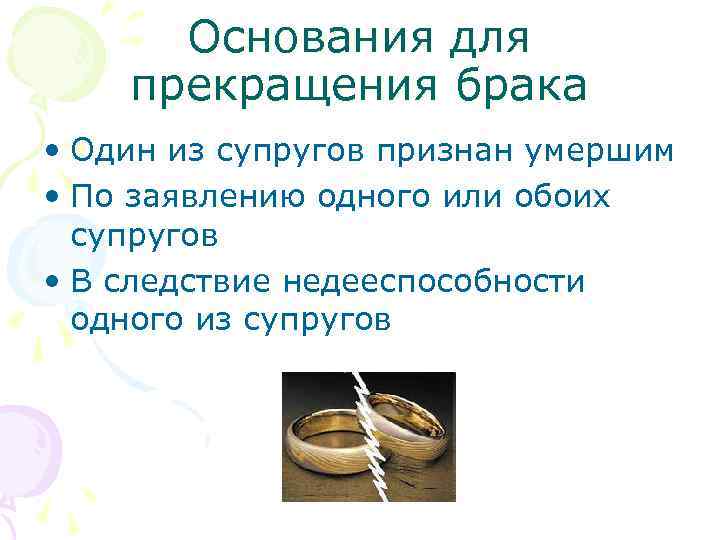 Основания для прекращения брака

• Один из супругов признан умершим
• По заявлению одного или обоих супругов
• В следствие недееспособности одного из супругов